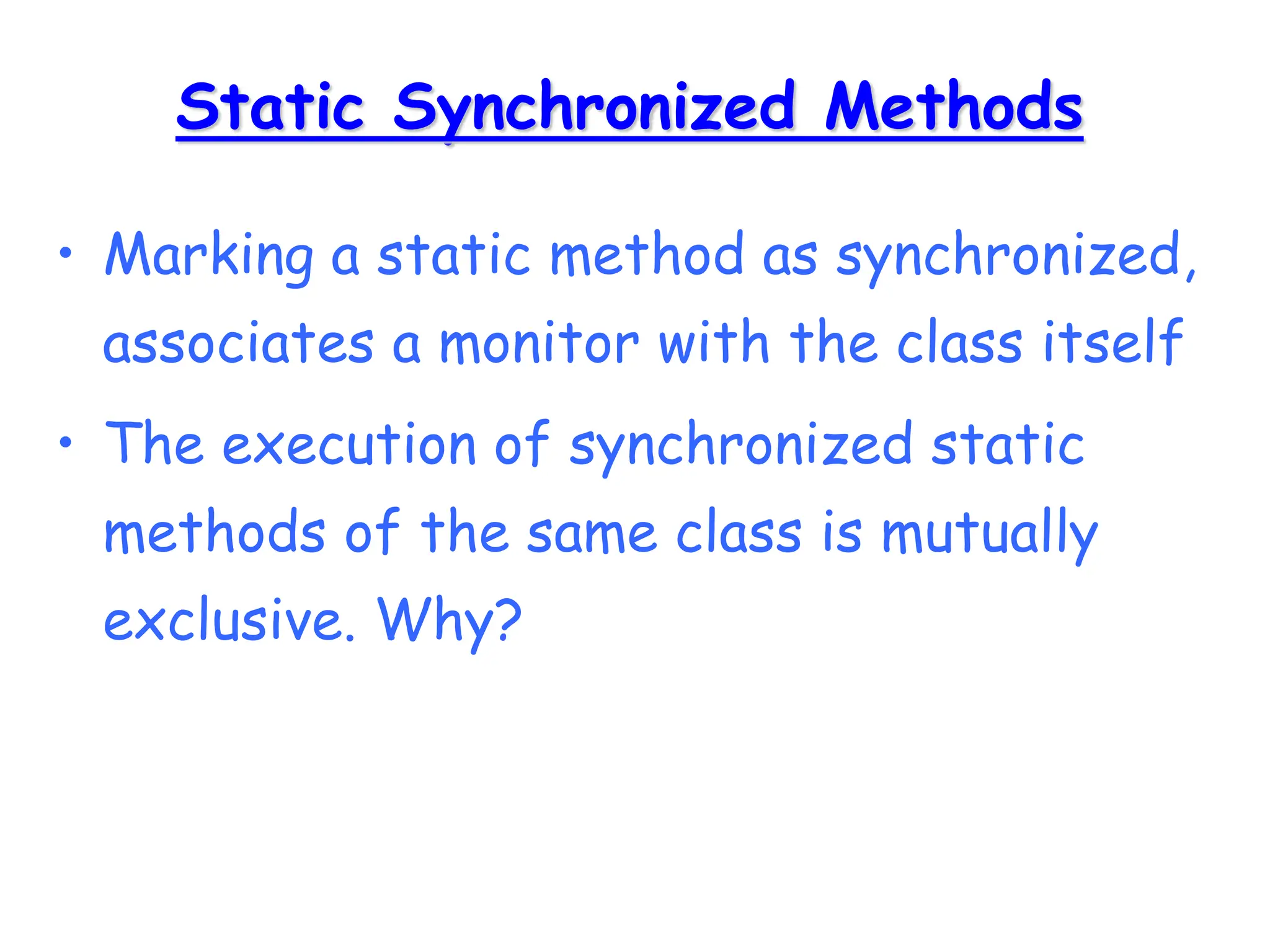 Static Synchronized Methods

• Marking a static method as synchronized, associates a monitor with the class itself

• The execution of synchronized static methods of the same class is mutually exclusive. Why?